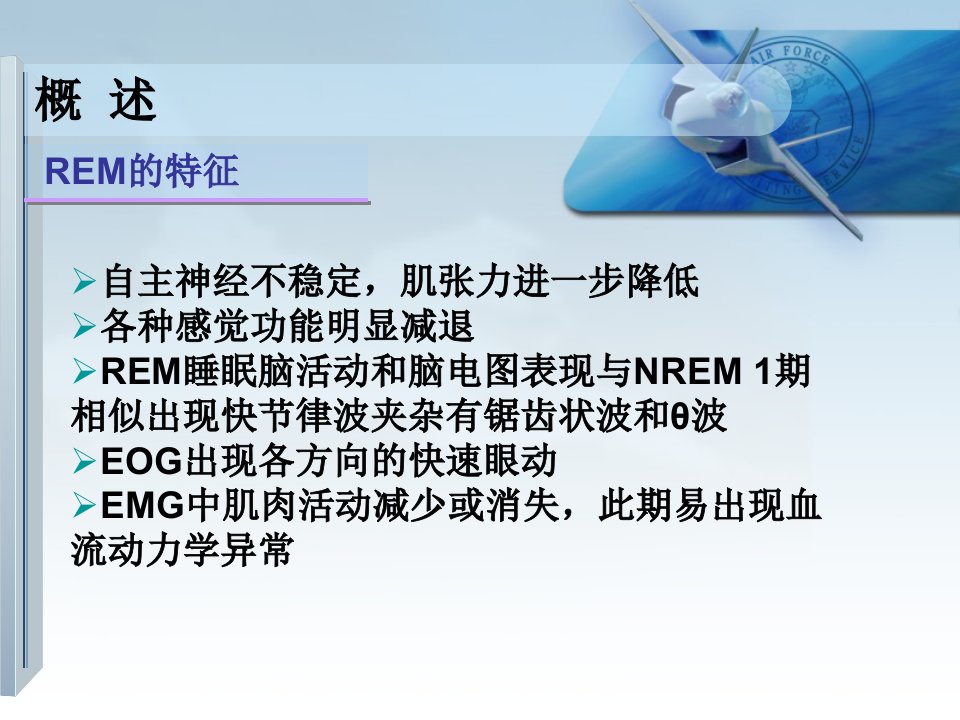 概 述

REM的特征

➢自主神经不稳定，肌张力进一步降低
➢各种感觉功能明显减退
➢REM睡眠脑活动和脑电图表现与NREM 1期相似出现快节律波夹杂有锯齿状波和θ波
➢EOG出现各方向的快速眼动
➢EMG中肌肉活动减少或消失，此期易出现血流动力学异常

AIR FORCE
SERVICE